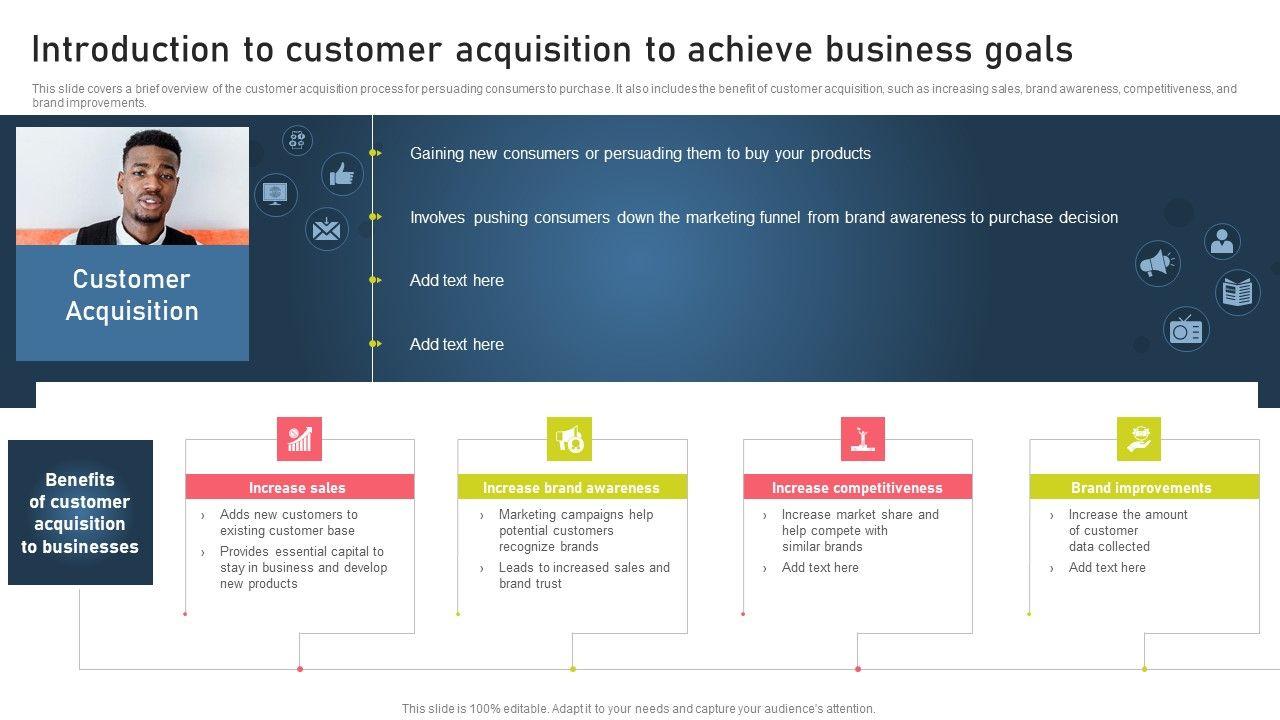 Introduction to customer acquisition to achieve business goals

This slide covers a brief overview of the customer acquisition process for persuading consumers to purchase. It also includes the benefit of customer acquisition, such as increasing sales, brand awareness, competitiveness, and brand improvements.

Customer Acquisition

Gaining new consumers or persuading them to buy your products

Involves pushing consumers down the marketing funnel from brand awareness to purchase decision

Add text here

Add text here

Benefits of customer acquisition to businesses

Increase sales

› Adds new customers to existing customer base

› Provides essential capital to stay in business and develop new products

Increase brand awareness

› Marketing campaigns help potential customers recognize brands

› Leads to increased sales and brand trust

Increase competitiveness

› Increase market share and help compete with similar brands

› Add text here

Brand improvements

› Increase the amount of customer data collected

› Add text here

This slide is 100% editable. Adapt it to your needs and capture your audience's attention.